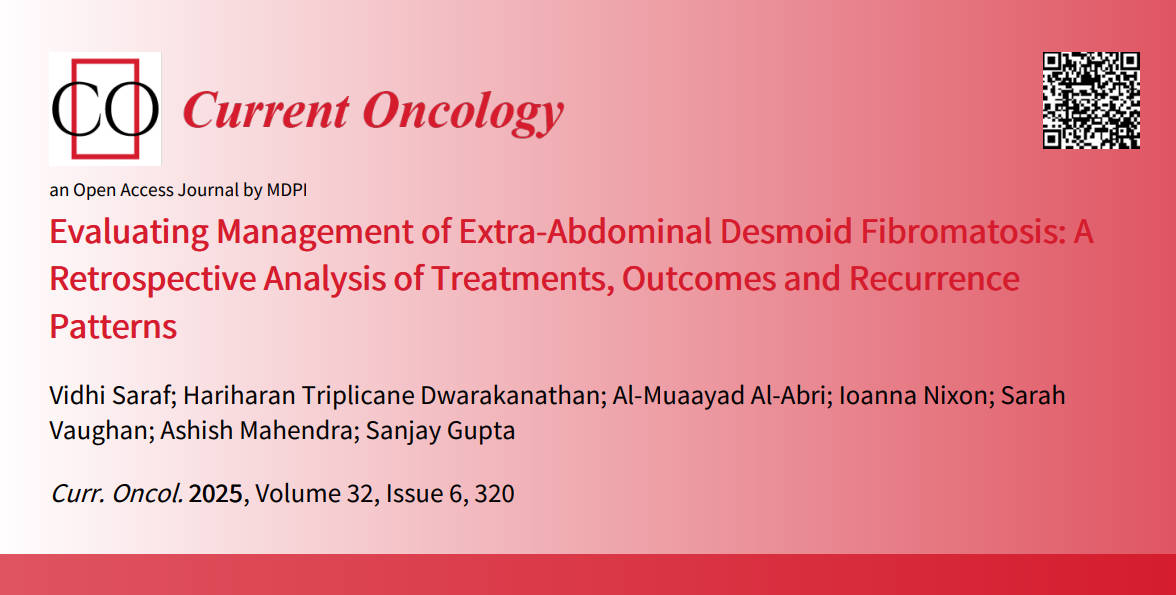 CO Current Oncology

an Open Access Journal by MDPI

Evaluating Management of Extra-Abdominal Desmoid Fibromatosis: A Retrospective Analysis of Treatments, Outcomes and Recurrence Patterns

Vidhi Saraf; Hariharan Triplicane Dwarakanathan; Al-Muaayad Al-Abri; Ioanna Nixon; Sarah Vaughan; Ashish Mahendra; Sanjay Gupta

Curr. Oncol. 2025, Volume 32, Issue 6, 320